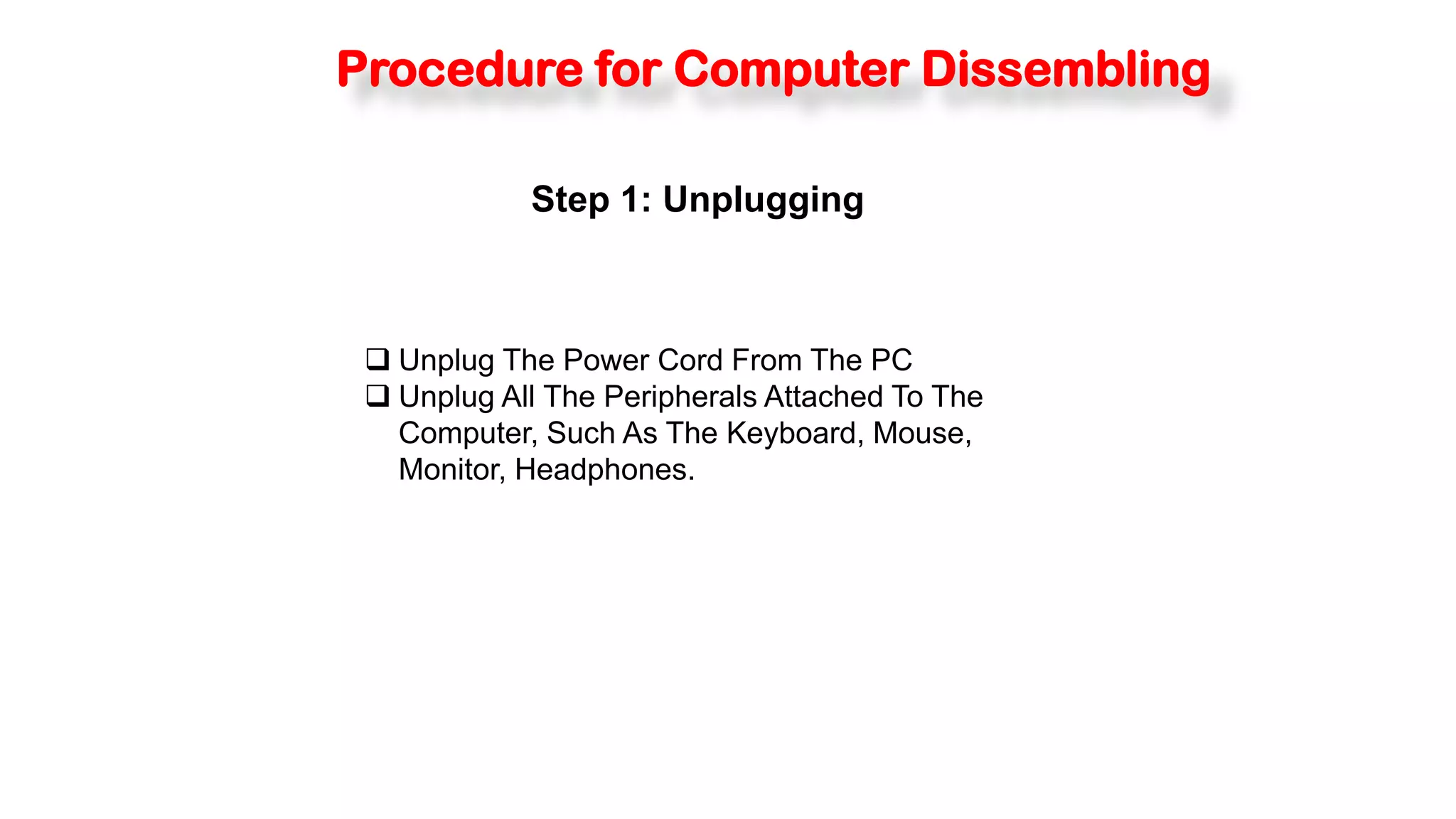 Procedure for Computer Dissembling

Step 1: Unplugging

❑ Unplug The Power Cord From The PC
❑ Unplug All The Peripherals Attached To The Computer, Such As The Keyboard, Mouse, Monitor, Headphones.